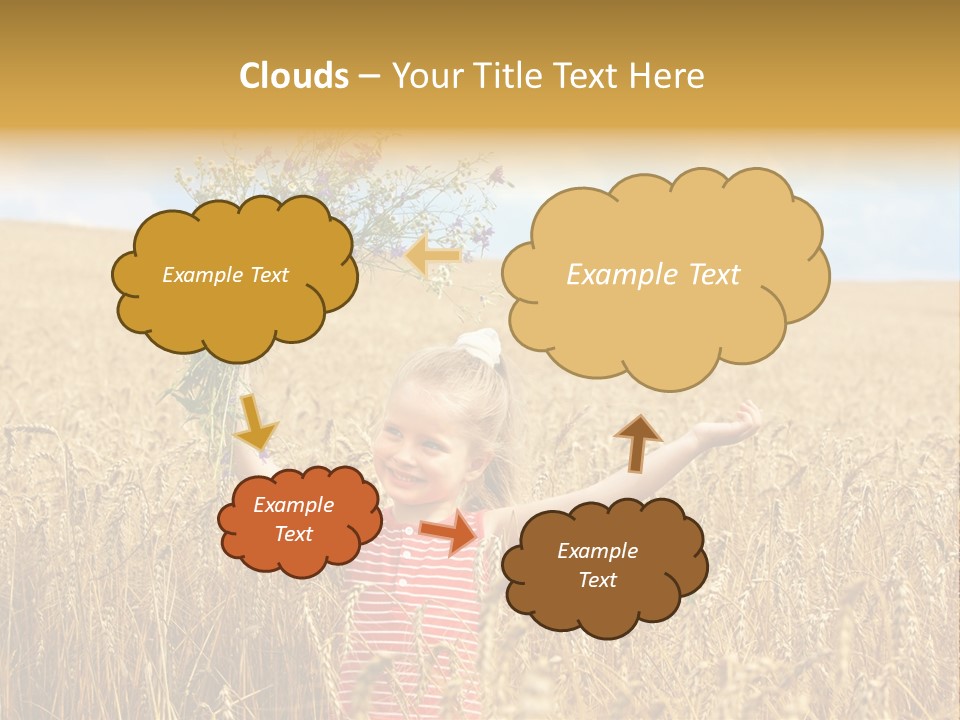 Clouds – Your Title Text Here

Example Text

Example Text

Example Text

Example Text